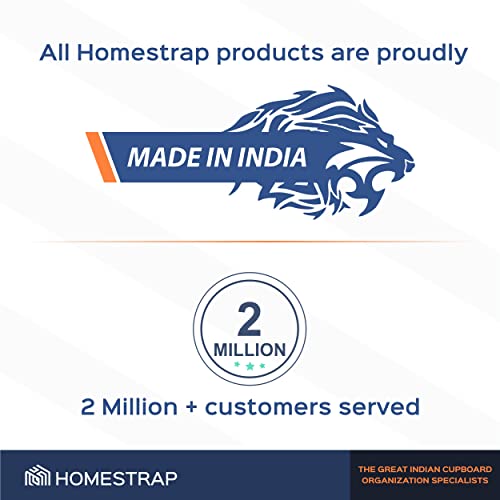 All Homestrap products are proudly

MADE IN INDIA

2
MILLION

2 Million + customers served

HOMESTRAP

THE GREAT INDIAN CUPBOARD ORGANIZATION SPECIALISTS